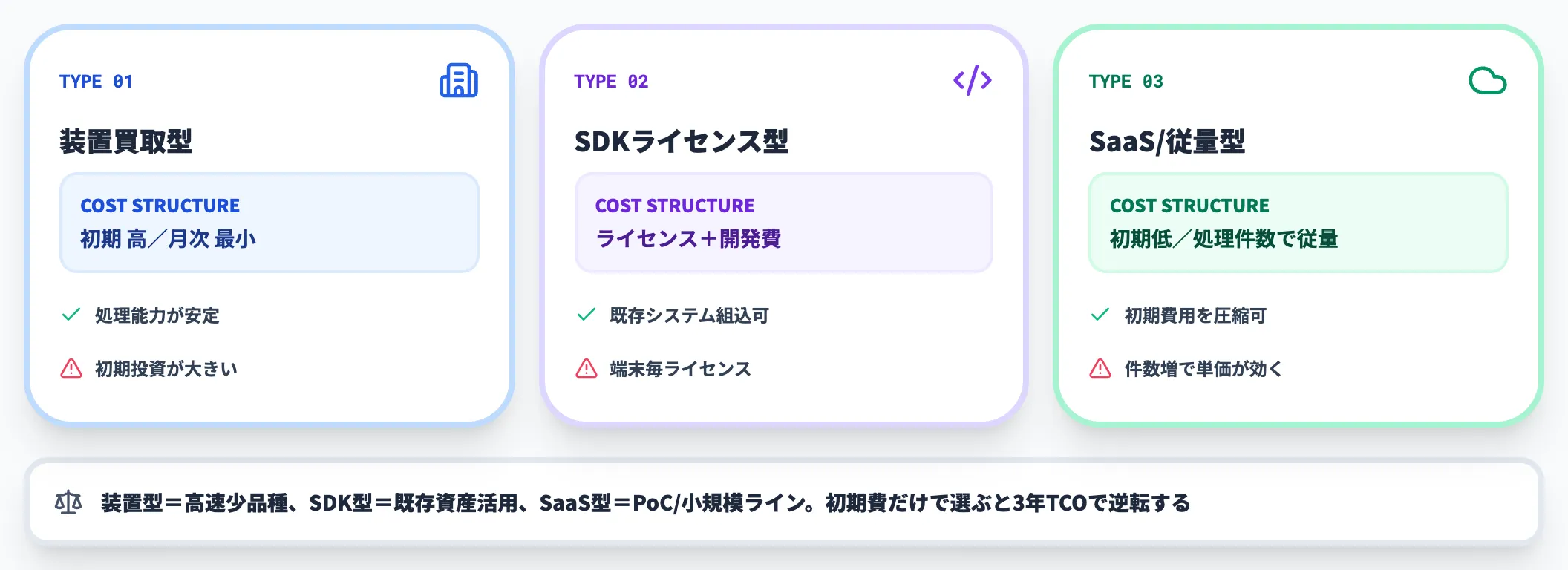 TYPE 01

装置買取型

COST STRUCTURE
初期 高／月次 最小

処理能力が安定

初期投資が大きい

TYPE 02

SDKライセンス型

COST STRUCTURE
ライセンス＋開発費

既存システム組込可

端末毎ライセンス

TYPE 03

SaaS/従量型

COST STRUCTURE
初期低／処理件数で従量

初期費用を圧縮可

件数増で単価が効く

装置型＝高速少品種、SDK型＝既存資産活用、SaaS型＝PoC/小規模ライン。初期費だけで選ぶと3年TCOで逆転する